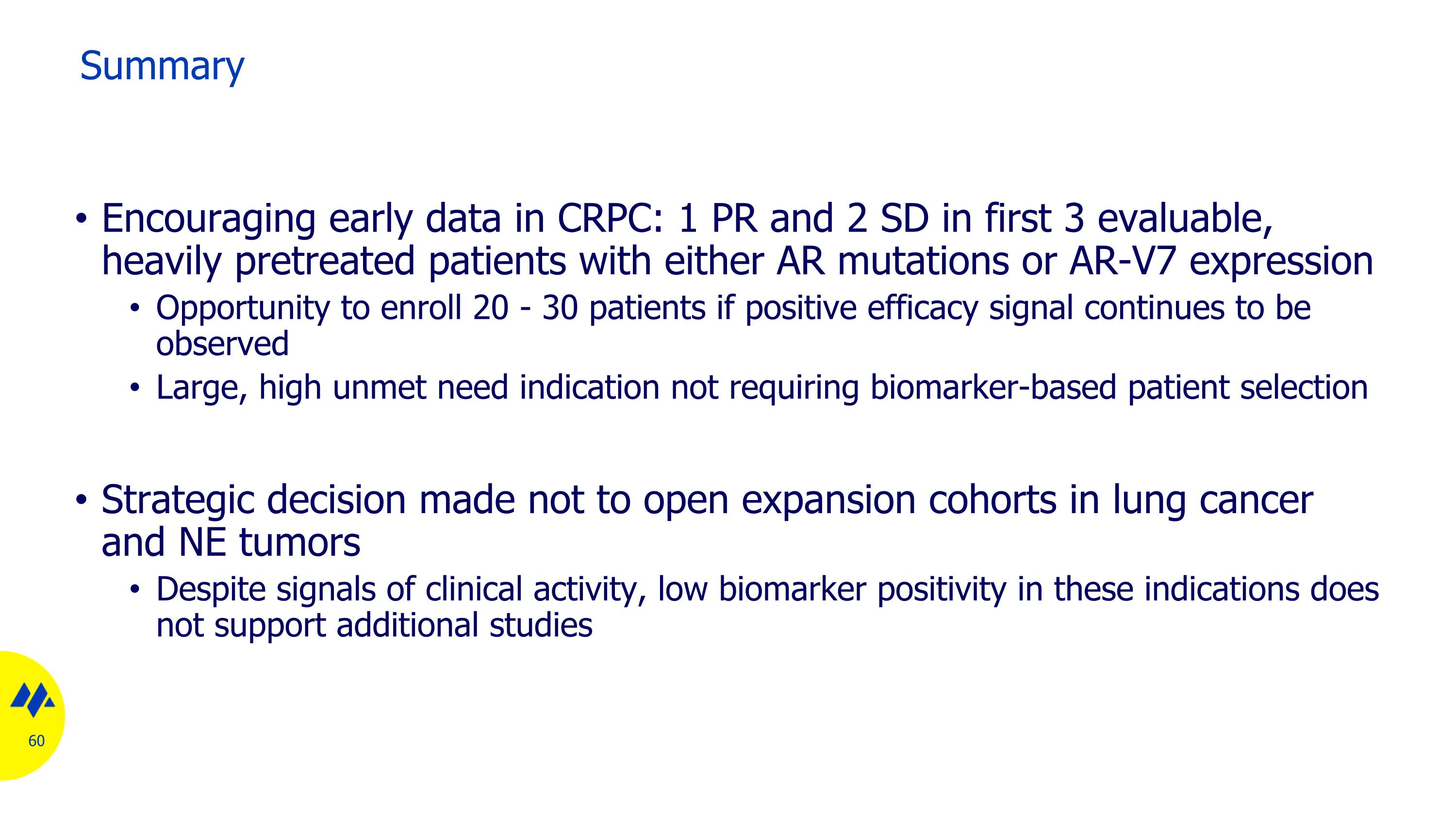 Summary

• Encouraging early data in CRPC: 1 PR and 2 SD in first 3 evaluable, heavily pretreated patients with either AR mutations or AR-V7 expression
  • Opportunity to enroll 20 - 30 patients if positive efficacy signal continues to be observed
  • Large, high unmet need indication not requiring biomarker-based patient selection

• Strategic decision made not to open expansion cohorts in lung cancer and NE tumors
  • Despite signals of clinical activity, low biomarker positivity in these indications does not support additional studies

60